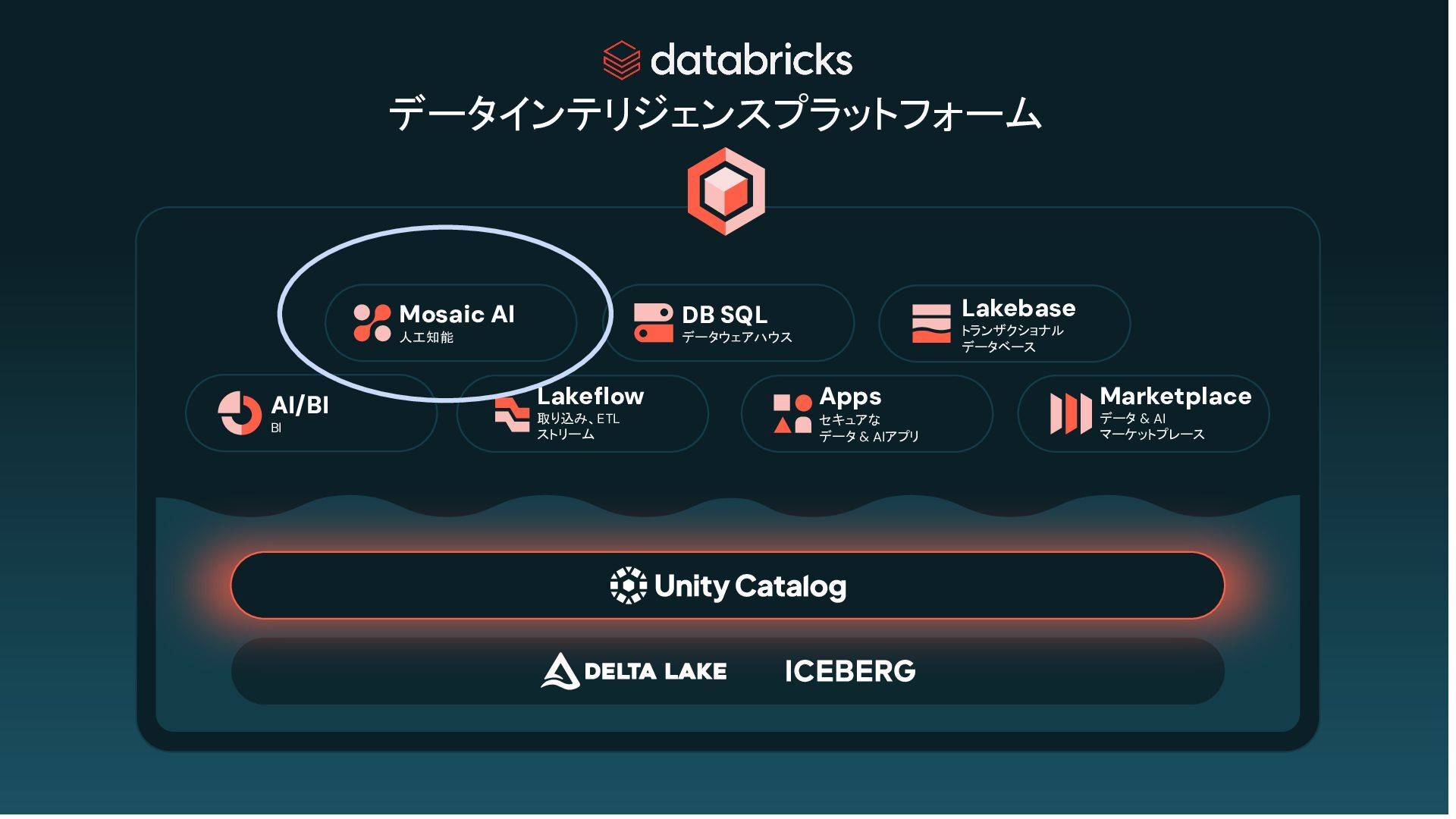 databricks
データインテリジェンスプラットフォーム

Mosaic AI
人工知能

DB SQL
データウェアハウス

Lakebase
トランザクショナル
データベース

AI/BI
BI

Lakeflow
取り込み、ETL
ストリーム

Apps
セキュアな
データ & AIアプリ

Marketplace
データ & AI
マーケットプレース

Unity Catalog

DELTA LAKE

ICEBERG